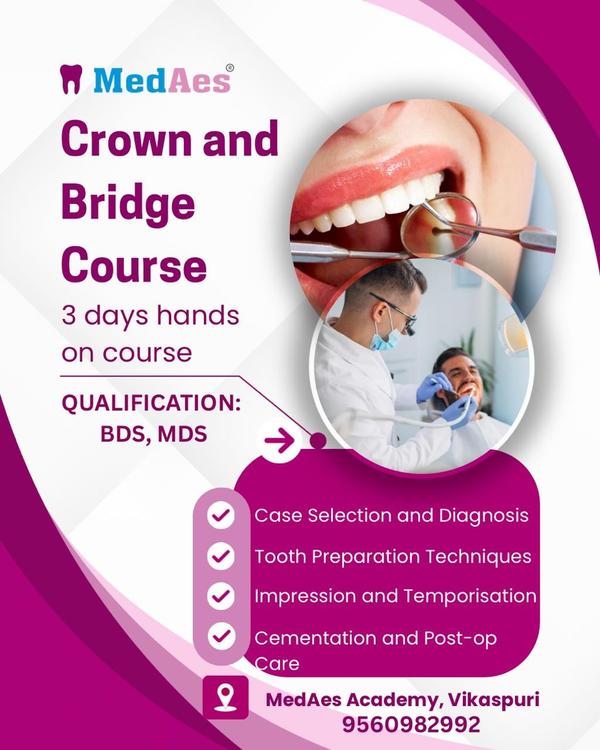 MedAes®

Crown and Bridge Course

3 days hands on course

QUALIFICATION: BDS, MDS

Case Selection and Diagnosis

Tooth Preparation Techniques

Impression and Temporisation

Cementation and Post-op Care

MedAes Academy, Vikaspuri
9560982992